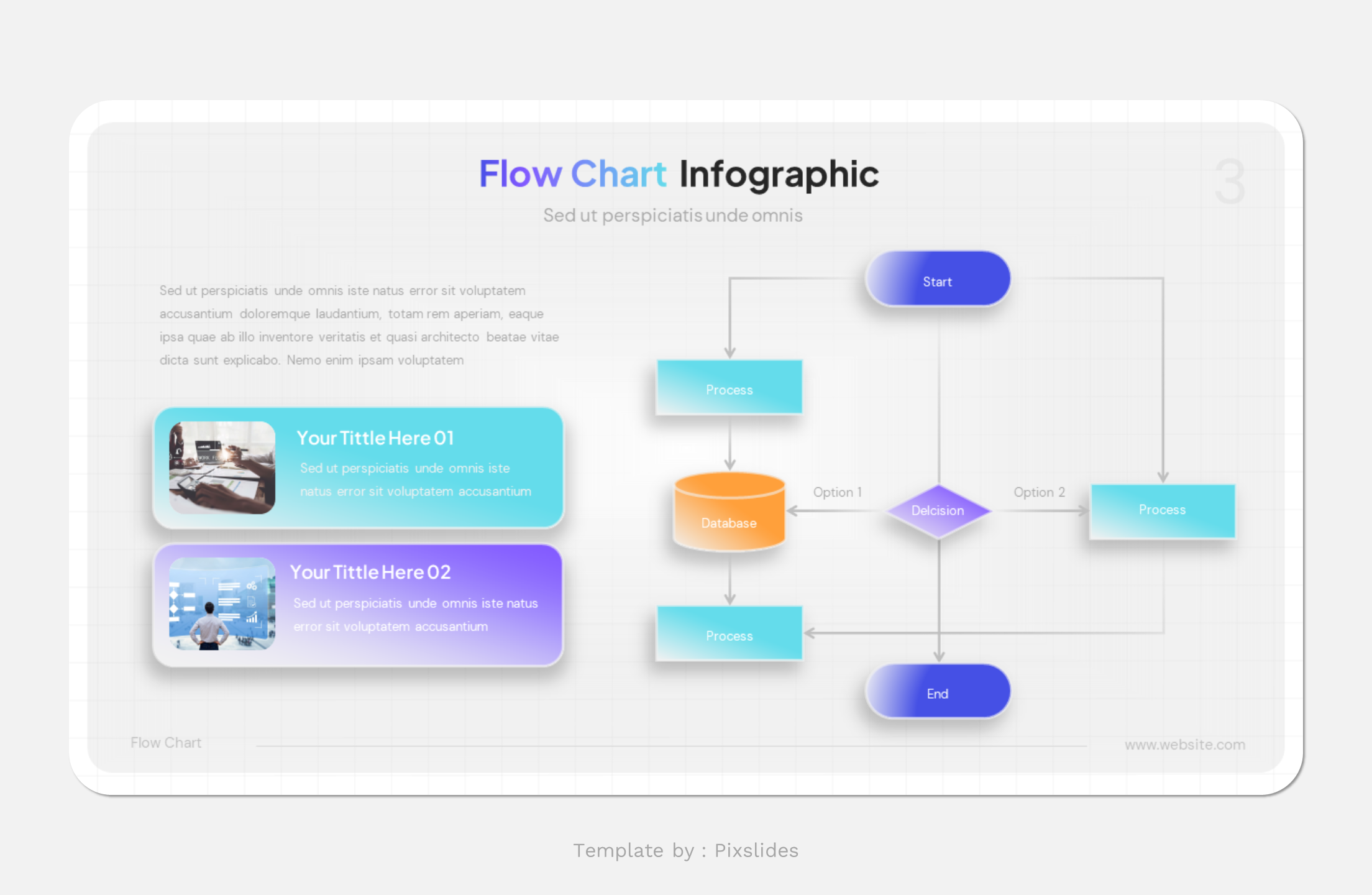 Flow Chart Infographic

3

Sed ut perspiciatis unde omnis

Sed ut perspiciatis unde omnis iste natus error sit voluptatem accusantium doloremque laudantium, totam rem aperiam, eaque ipsa quae ab illo inventore veritatis et quasi architecto beatae vitae dicta sunt explicabo. Nemo enim ipsam voluptatem

Your Tittle Here 01
Sed ut perspiciatis unde omnis iste natus error sit voluptatem accusantium

Your Tittle Here 02
Sed ut perspiciatis unde omnis iste natus error sit voluptatem accusantium

Start

Process

Database

Option 1

Delcision

Option 2

Process

Process

End

Flow Chart

www.website.com

Template by : Pixslides